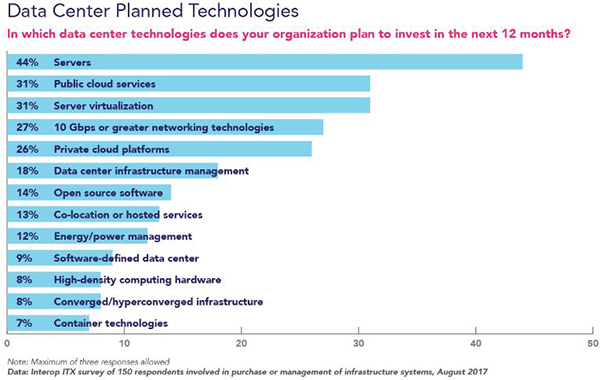 Data Center Planned Technologies

In which data center technologies does your organization plan to invest in the next 12 months?

44% Servers
31% Public cloud services
31% Server virtualization
27% 10 Gbps or greater networking technologies
26% Private cloud platforms
18% Data center infrastructure management
14% Open source software
13% Co-location or hosted services
12% Energy/power management
9% Software-defined data center
8% High-density computing hardware
8% Converged/hyperconverged infrastructure
7% Container technologies

0 10 20 30 40 50

Note: Maximum of three responses allowed
Data: Interop ITX survey of 150 respondents involved in purchase or management of infrastructure systems, August 2017